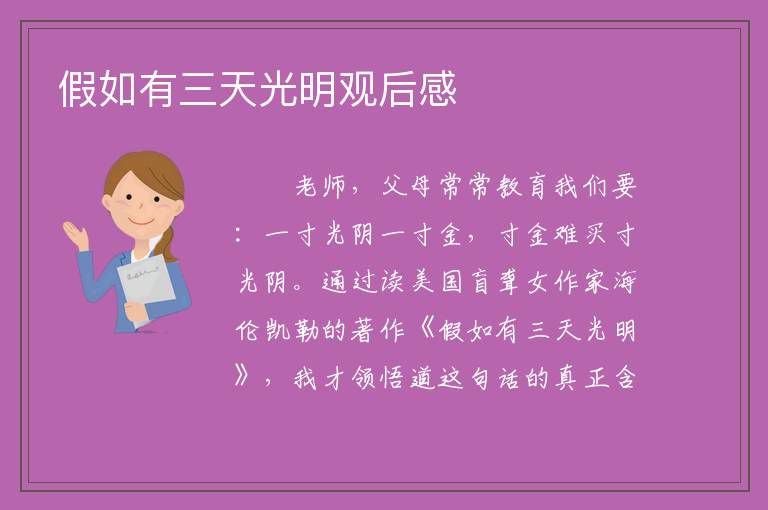 假如有三天光明观后感

老师，父母常常教育我们要：一寸光阴一寸金，寸金难买寸光阴。通过读美国盲聋女作家海伦凯勒的著作《假如有三天光明》，我才领悟道这句话的真正含